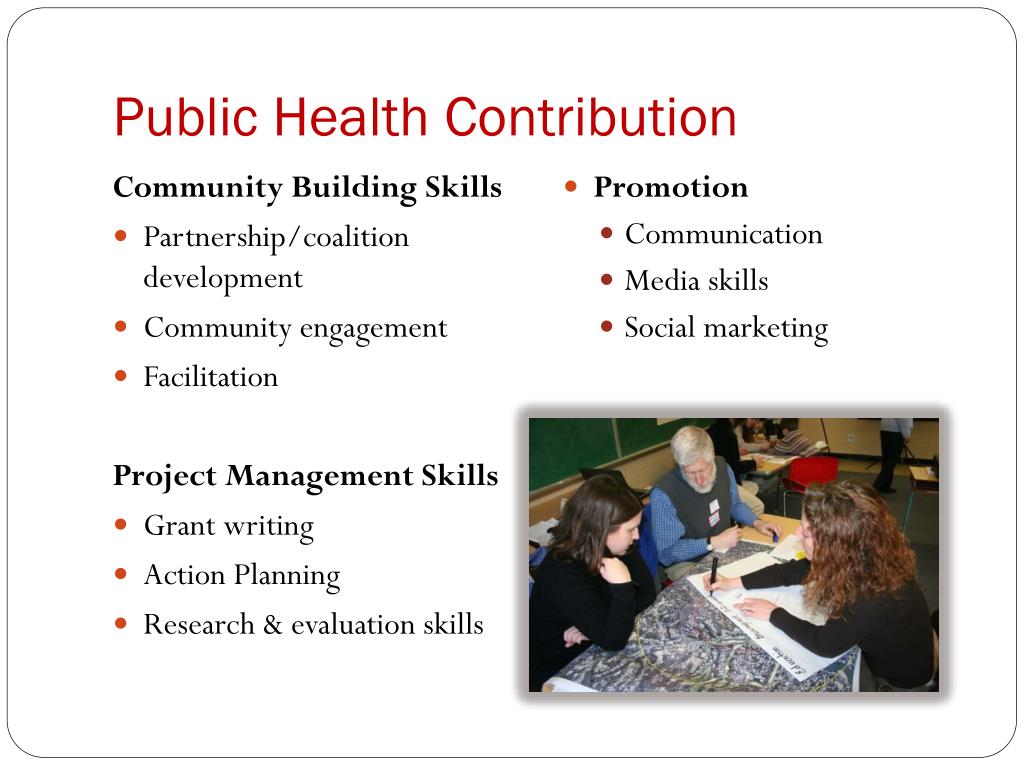 Public Health Contribution

Community Building Skills

- Partnership/coalition development
- Community engagement
- Facilitation

Project Management Skills

- Grant writing
- Action Planning
- Research & evaluation skills

- Promotion
  - Communication
  - Media skills
  - Social marketing